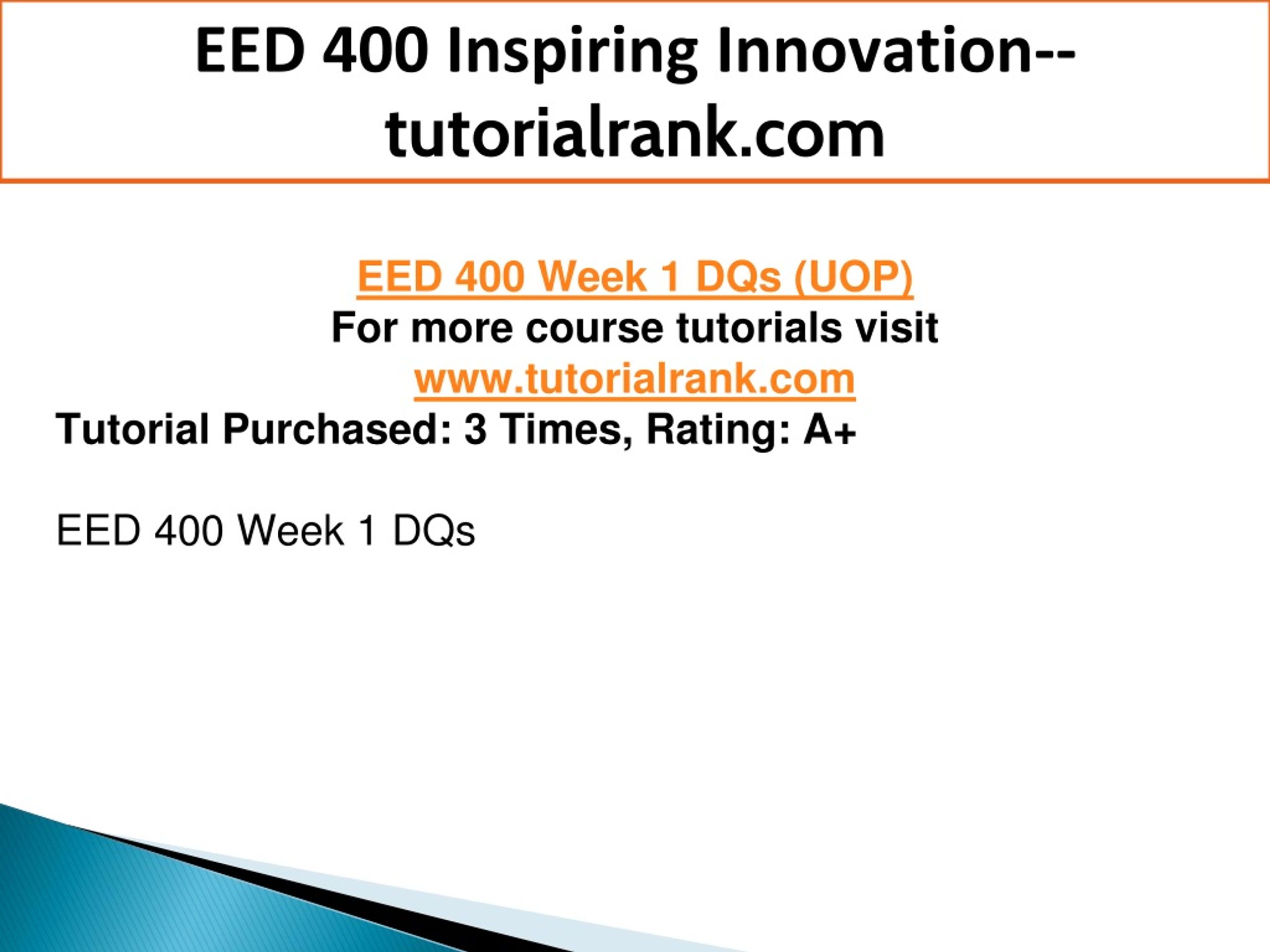 EED 400 Inspiring Innovation--tutorialrank.com

EED 400 Week 1 DQs (UOP)
For more course tutorials visit
www.tutorialrank.com
Tutorial Purchased: 3 Times, Rating: A+

EED 400 Week 1 DQs